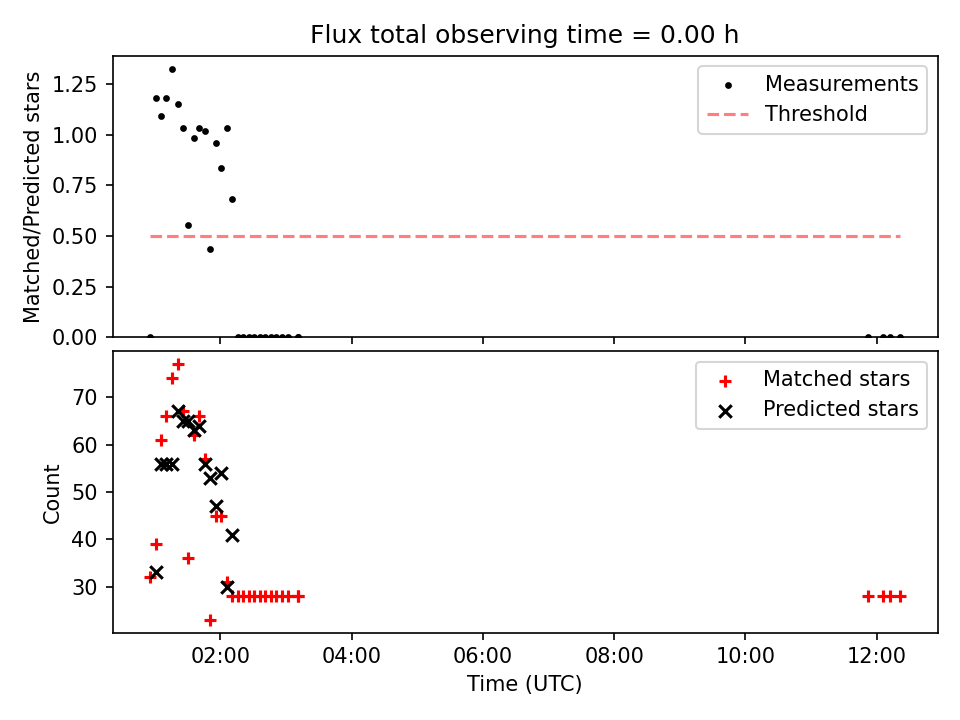 Flux total observing time = 0.00 h

Matched/Predicted stars

1.25
1.00
0.75
0.50
0.25
0.00

Measurements
Threshold

Count

70
60
50
40
30

Matched stars
Predicted stars

02:00
04:00
06:00
08:00
10:00
12:00

Time (UTC)